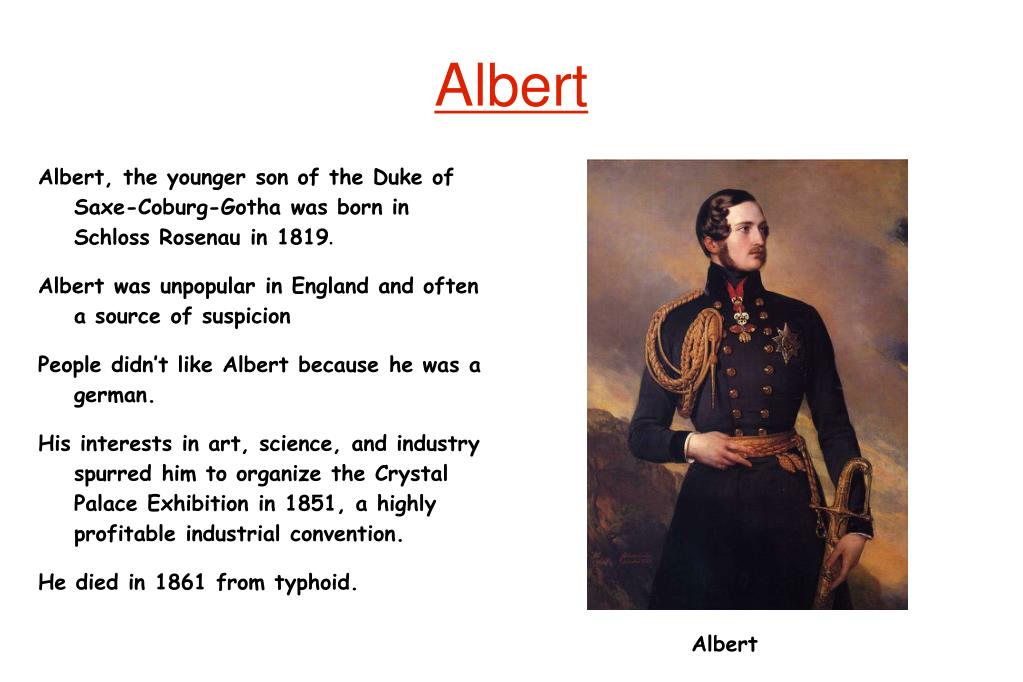 Albert

Albert, the younger son of the Duke of Saxe-Coburg-Gotha was born in Schloss Rosenau in 1819.

Albert was unpopular in England and often a source of suspicion

People didn't like Albert because he was a german.

His interests in art, science, and industry spurred him to organize the Crystal Palace Exhibition in 1851, a highly profitable industrial convention.

He died in 1861 from typhoid.

Albert